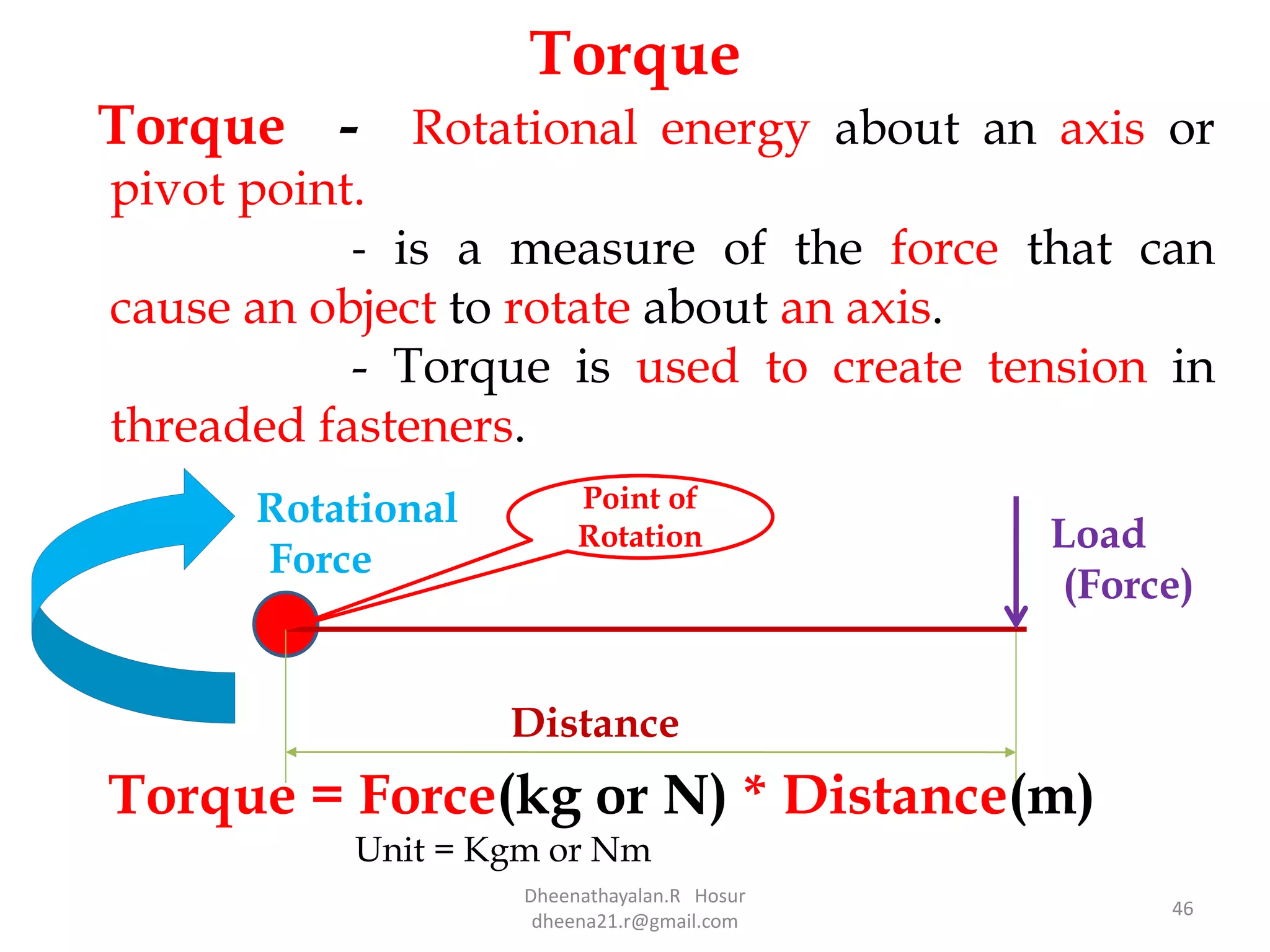 Torque

Torque - Rotational energy about an axis or pivot point.

- is a measure of the force that can cause an object to rotate about an axis.

- Torque is used to create tension in threaded fasteners.

Rotational Force

Point of Rotation

Load (Force)

Distance

Torque = Force(kg or N) * Distance(m)

Unit = Kgm or Nm

Dheenathayalan.R Hosur
dheena21.r@gmail.com

46